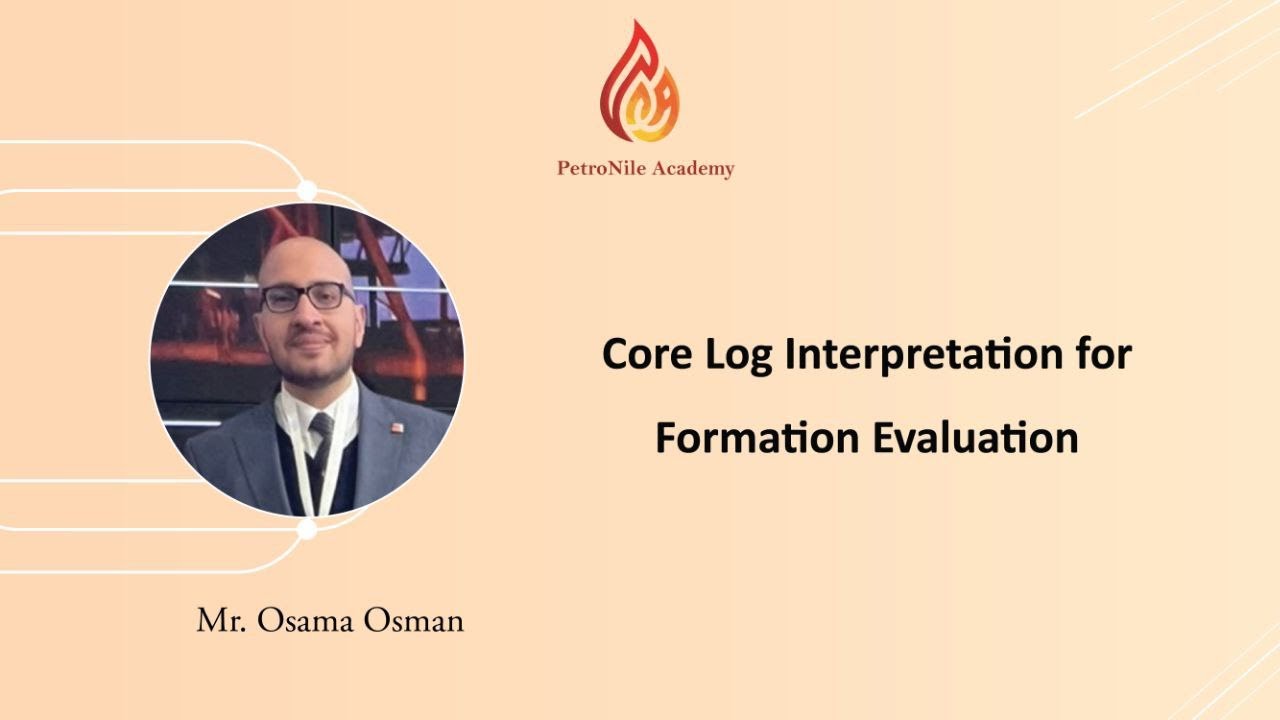 PetroNile Academy

Core Log Interpretation for Formation Evaluation

Mr. Osama Osman